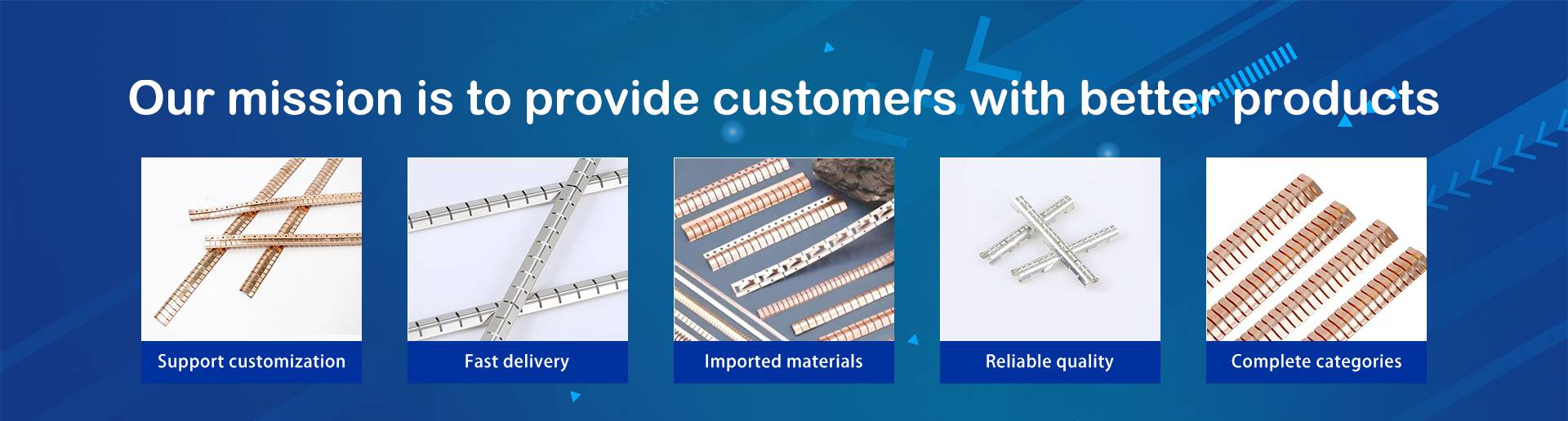 Our mission is to provide customers with better products

Support customization

Fast delivery

Imported materials

Reliable quality

Complete categories